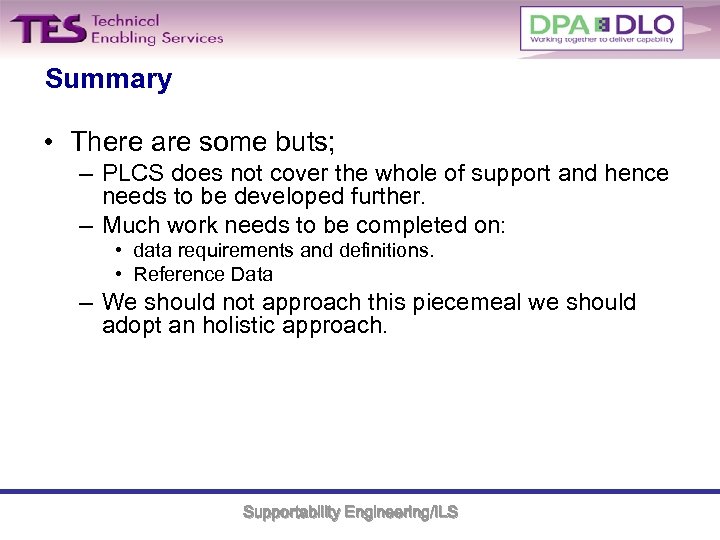 TES Technical Enabling Services

DPA DLO
Working together to deliver capability

Summary

• There are some buts;
– PLCS does not cover the whole of support and hence needs to be developed further.
– Much work needs to be completed on:
• data requirements and definitions.
• Reference Data
– We should not approach this piecemeal we should adopt an holistic approach.

Supportability Engineering/ILS